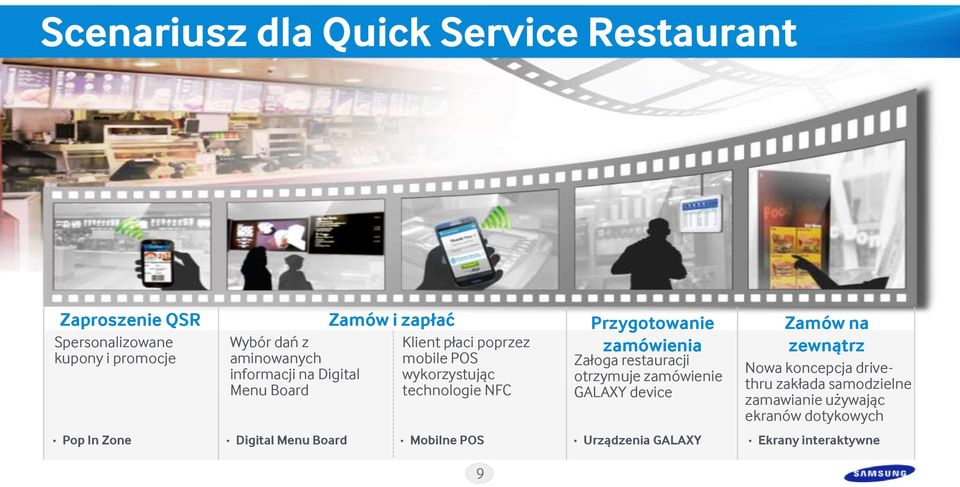 Scenariusz dla Quick Service Restaurant

Zaproszenie QSR

Spersonalizowane kupony i promocje

• Pop In Zone

Zamów i zapłać

Wybór dań z aminowanych informacji na Digital Menu Board

• Digital Menu Board

Klient płaci poprzez mobile POS wykorzystując technologie NFC

• Mobilne POS

Przygotowanie zamówienia

Załoga restauracji otrzymuje zamówienie GALAXY device

• Urządzenia GALAXY

Zamów na zewnątrz

Nowa koncepcja drive-thru zakłada samodzielne zamawianie używając ekranów dotykowych

• Ekrany interaktywne

9

SAMSUNG